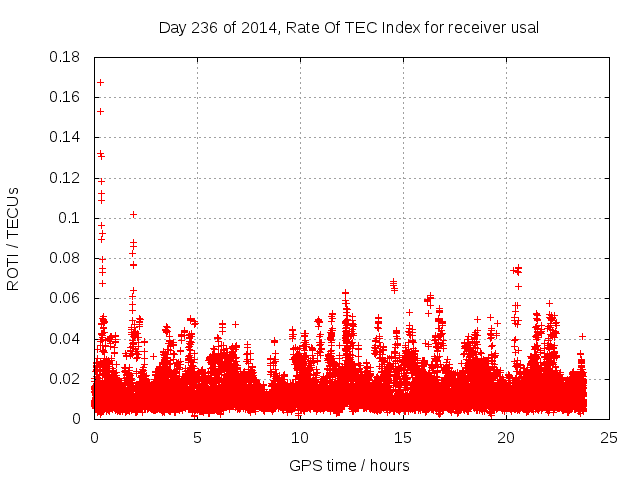 Day 236 of 2014, Rate Of TEC Index for receiver usal

ROTI / TECUs

0.18
0.16
0.14
0.12
0.1
0.08
0.06
0.04
0.02
0

0 5 10 15 20 25

GPS time / hours